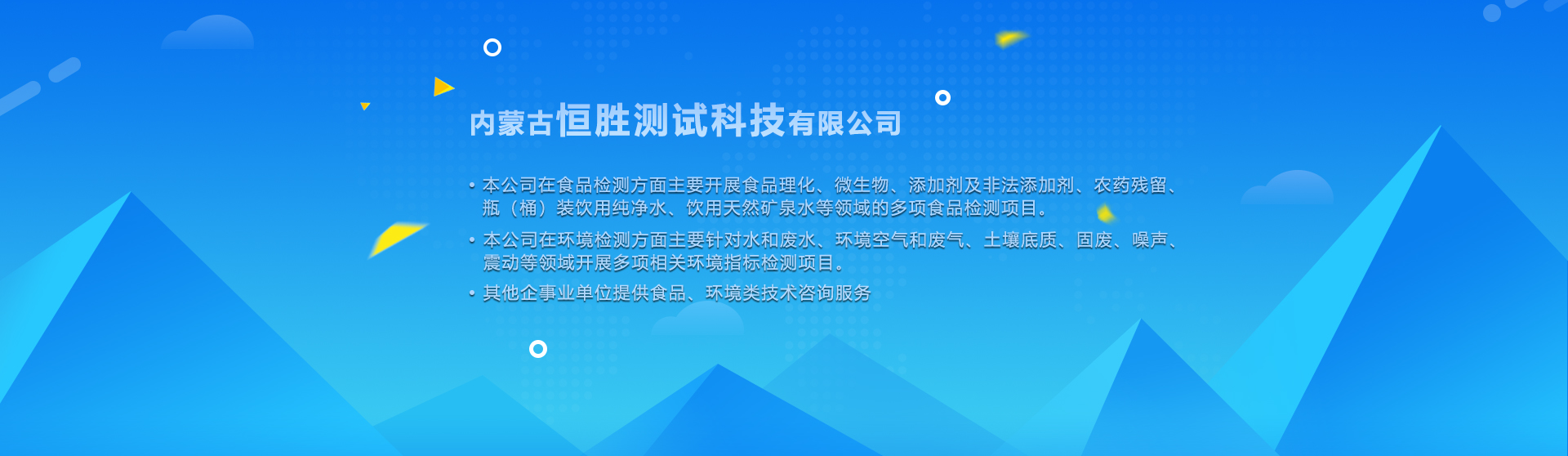 内蒙古恒胜测试科技有限公司

• 本公司在食品检测方面主要开展食品理化、微生物、添加剂及非法添加剂、农药残留、瓶（桶）装饮用纯净水、饮用天然矿泉水等领域的多项食品检测项目。

• 本公司在环境检测方面主要针对水和废水、环境空气和废气、土壤底质、固废、噪声、震动等领域开展多项相关环境指标检测项目。

• 其他企事业单位提供食品、环境类技术咨询服务